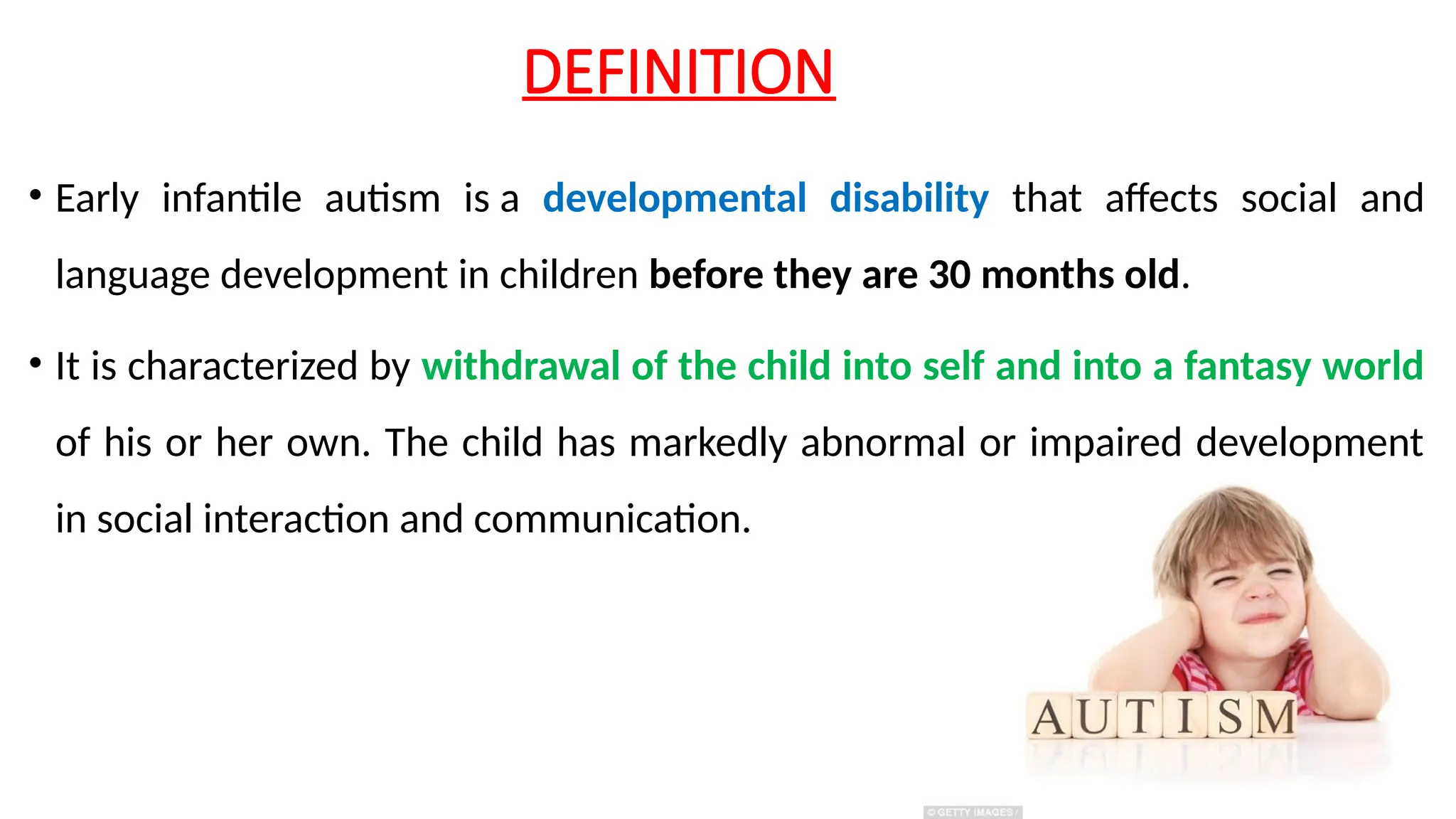 DEFINITION

• Early infantile autism is a developmental disability that affects social and language development in children before they are 30 months old.

• It is characterized by withdrawal of the child into self and into a fantasy world of his or her own. The child has markedly abnormal or impaired development in social interaction and communication.

AUTISM

© GETTY IMAGES /